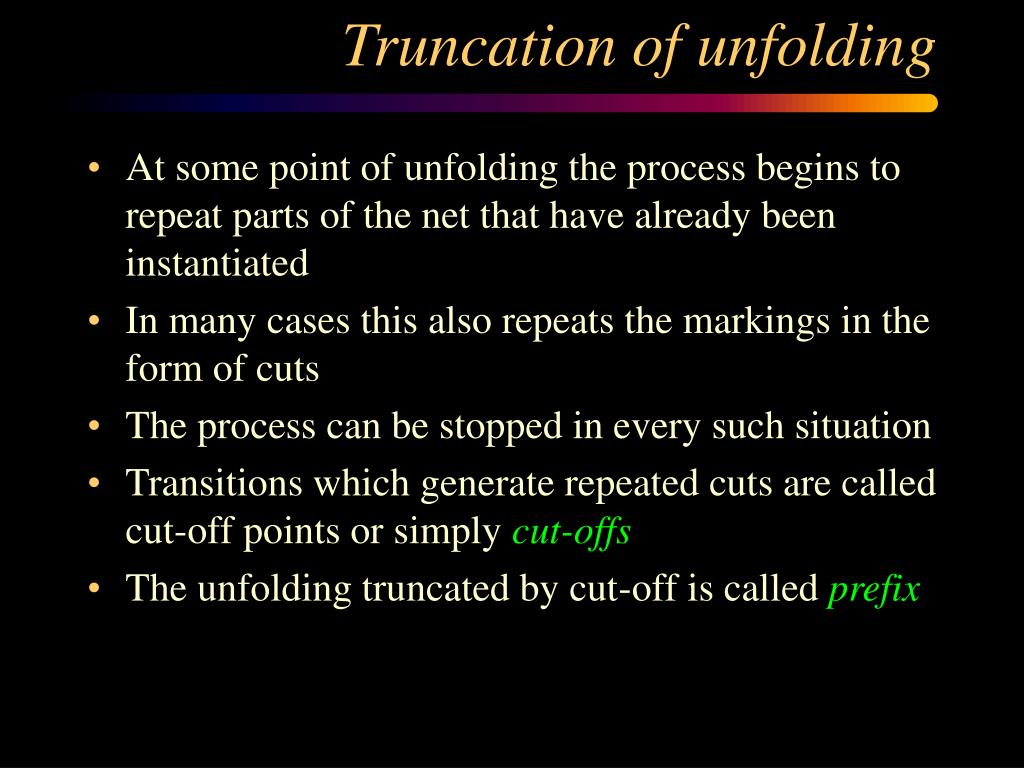 Truncation of unfolding

• At some point of unfolding the process begins to repeat parts of the net that have already been instantiated
• In many cases this also repeats the markings in the form of cuts
• The process can be stopped in every such situation
• Transitions which generate repeated cuts are called cut-off points or simply cut-offs
• The unfolding truncated by cut-off is called prefix